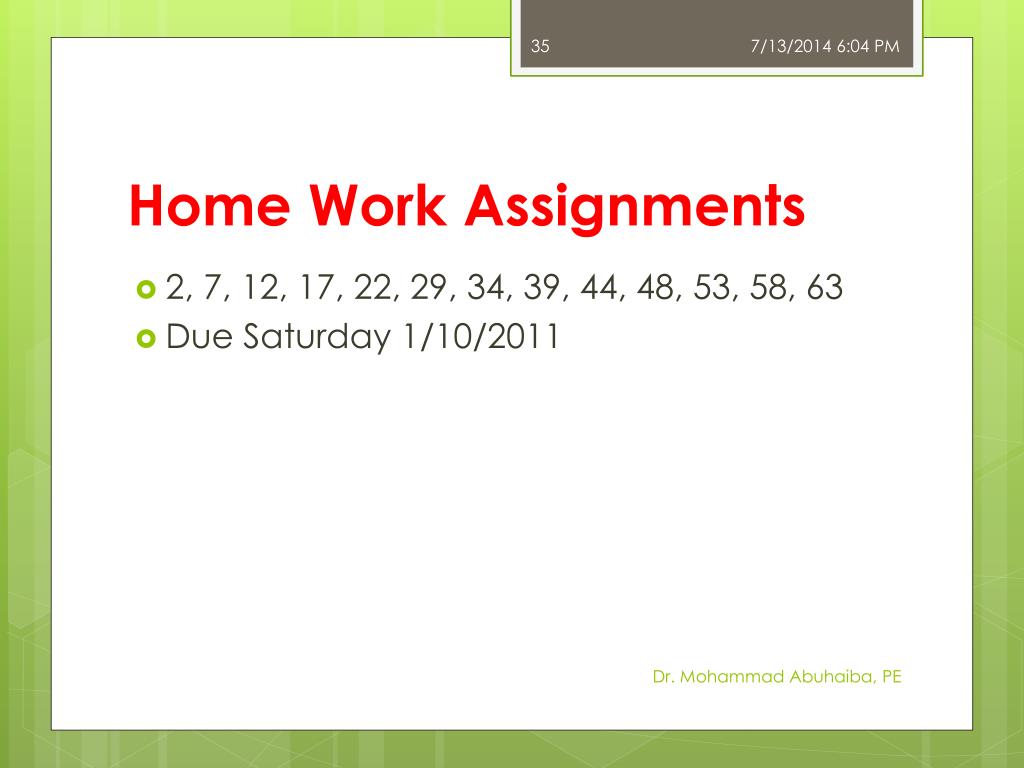 35

7/13/2014 6:04 PM

Home Work Assignments

2, 7, 12, 17, 22, 29, 34, 39, 44, 48, 53, 58, 63

Due Saturday 1/10/2011

Dr. Mohammad Abuhaiba, PE